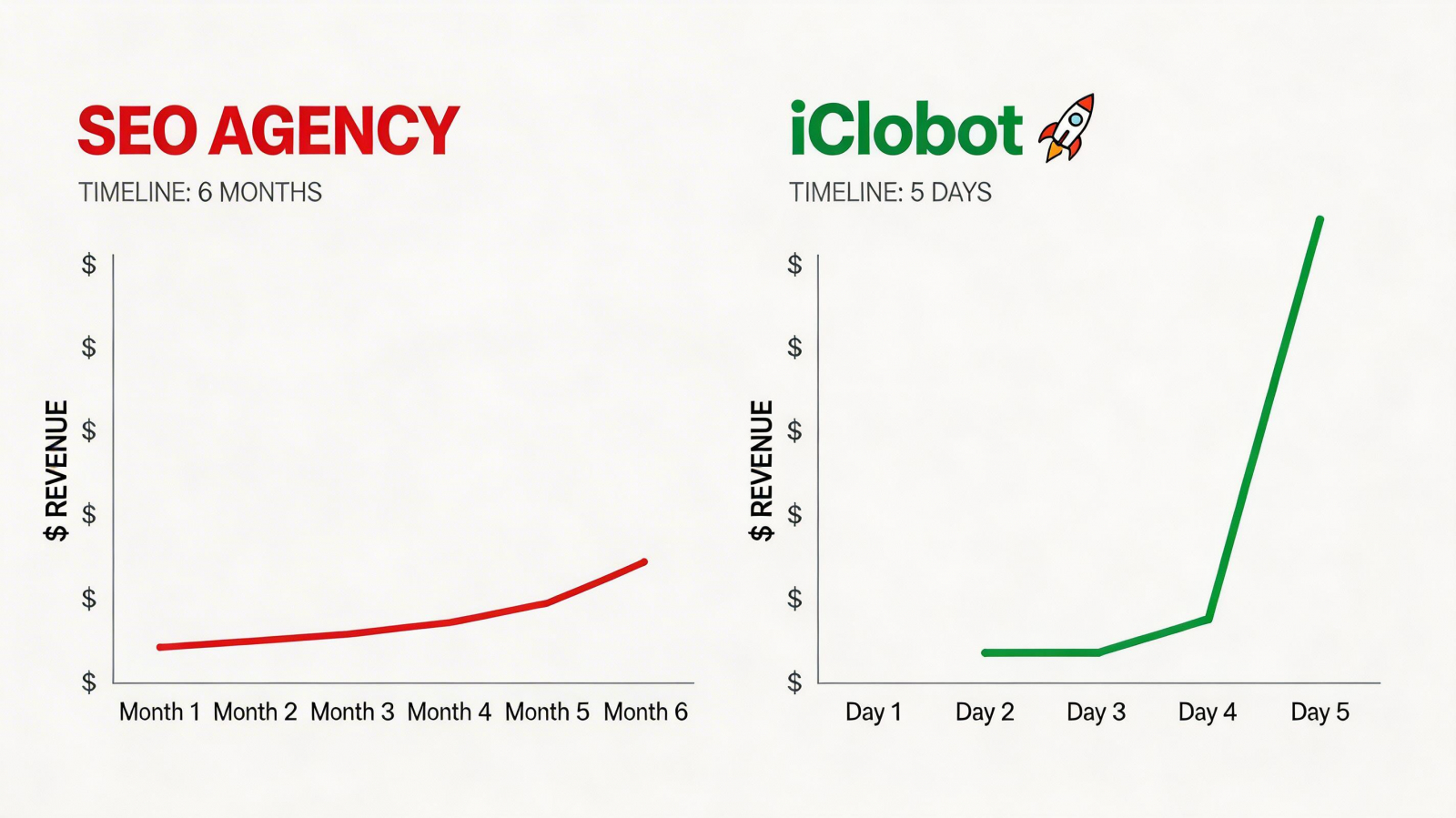 SEO AGENCY

TIMELINE: 6 MONTHS

$ REVENUE

$
$
$
$
$
$

Month 1 Month 2 Month 3 Month 4 Month 5 Month 6

iClobot

TIMELINE: 5 DAYS

$ REVENUE

$
$
$
$
$
$

Day 1 Day 2 Day 3 Day 4 Day 5